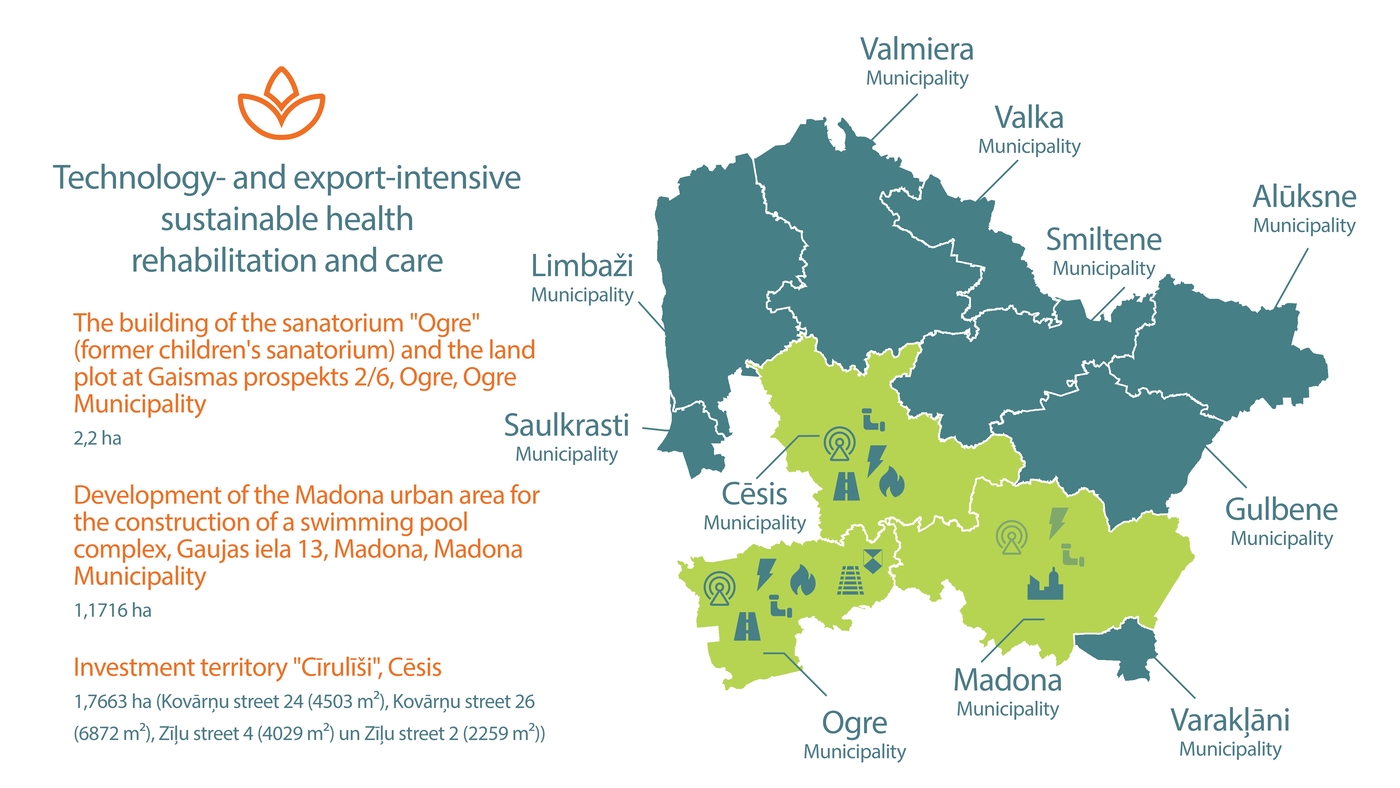 Technology- and export-intensive sustainable health rehabilitation and care

The building of the sanatorium "Ogre" (former children's sanatorium) and the land plot at Gaismas prospekts 2/6, Ogre, Ogre Municipality

2,2 ha

Development of the Madona urban area for the construction of a swimming pool complex, Gaujas iela 13, Madona, Madona Municipality

1,1716 ha

Investment territory "Cīrulīši", Cēsis

1,7663 ha (Kovārņu street 24 (4503 $m^2$), Kovārņu street 26 (6872 $m^2$), Zīļu street 4 (4029 $m^2$) un Zīļu street 2 (2259 $m^2$))

Valmiera Municipality

Valka Municipality

Alūksne Municipality

Smiltene Municipality

Limbaži Municipality

Saulkrasti Municipality

Cēsis Municipality

Gulbene Municipality

Madona Municipality

Ogre Municipality

Varakļāni Municipality